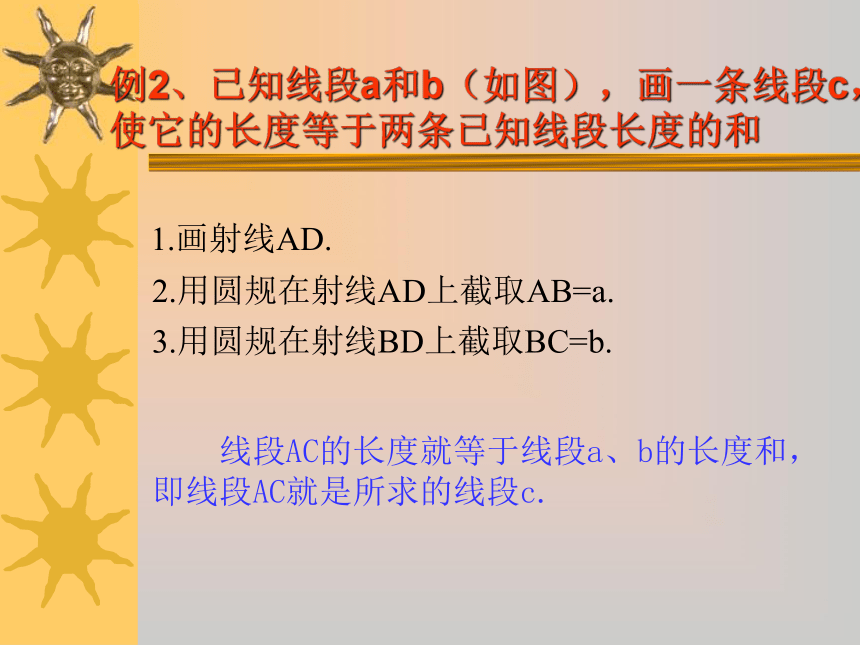 例2、已知线段a和b（如图），画一条线段c，使它的长度等于两条已知线段长度的和

1.画射线AD.

2.用圆规在射线AD上截取AB=a.

3.用圆规在射线BD上截取BC=b.

线段AC的长度就等于线段a、b的长度和，即线段AC就是所求的线段c.